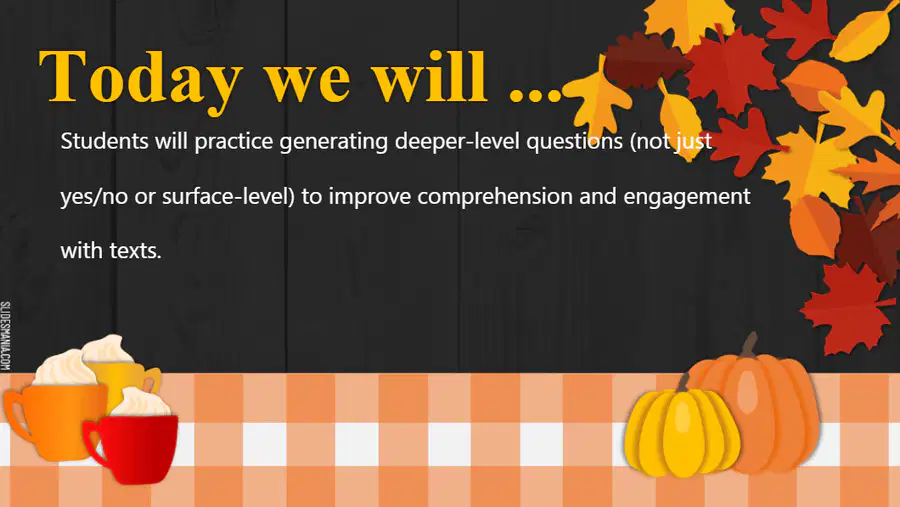 Today we will ...

Students will practice generating deeper-level questions (not just yes/no or surface-level) to improve comprehension and engagement with texts.

SLIDESMANIA.COM